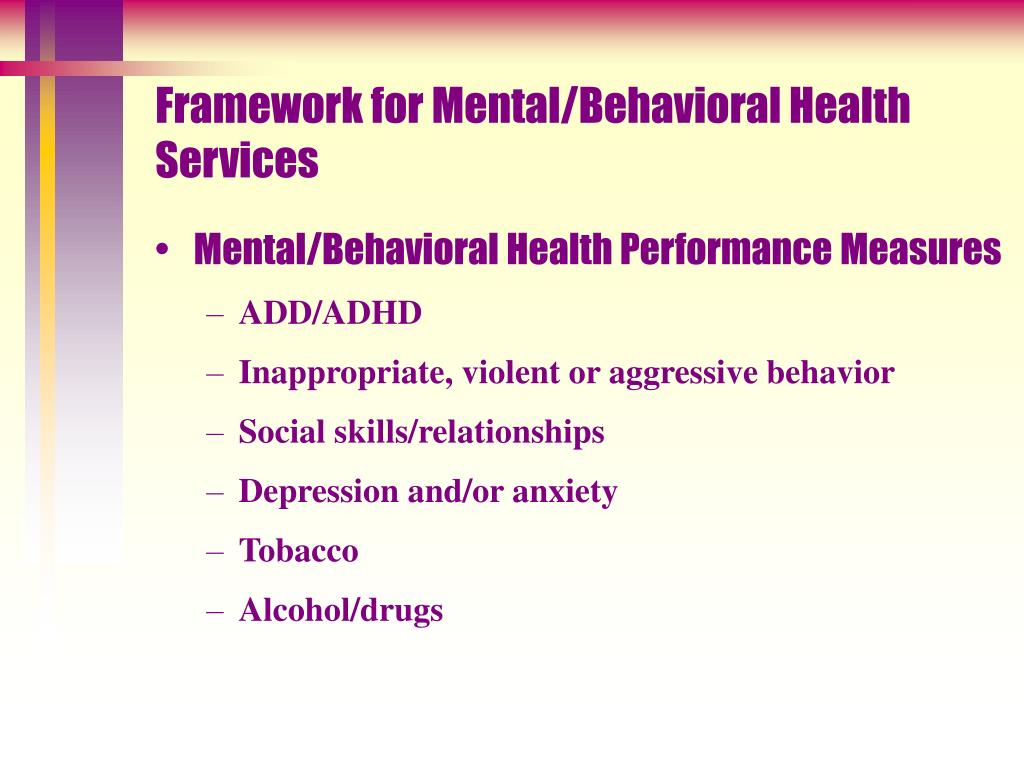 Framework for Mental/Behavioral Health Services

• Mental/Behavioral Health Performance Measures
– ADD/ADHD
– Inappropriate, violent or aggressive behavior
– Social skills/relationships
– Depression and/or anxiety
– Tobacco
– Alcohol/drugs